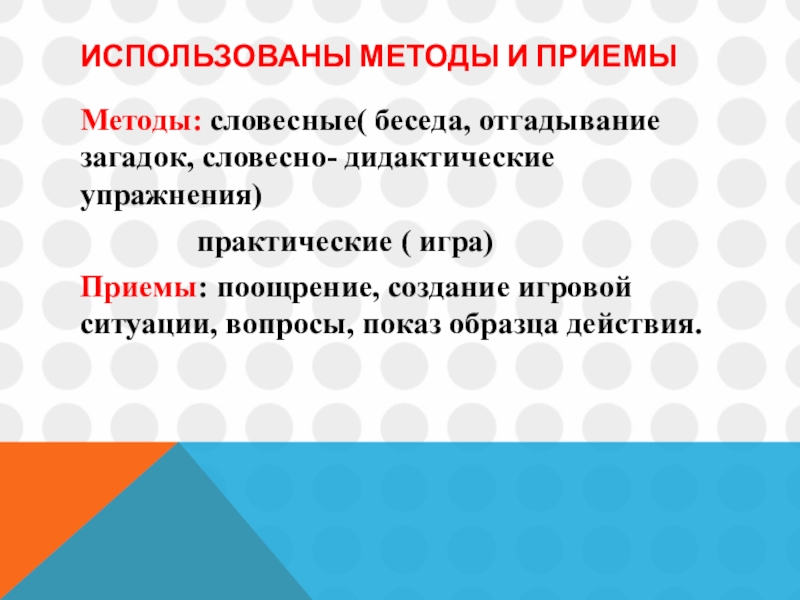 ИСПОЛЬЗОВАНЫ МЕТОДЫ И ПРИЕМЫ

Методы: словесные( беседа, отгадывание загадок, словесно- дидактические упражнения)

практические ( игра)

Приемы: поощрение, создание игровой ситуации, вопросы, показ образца действия.